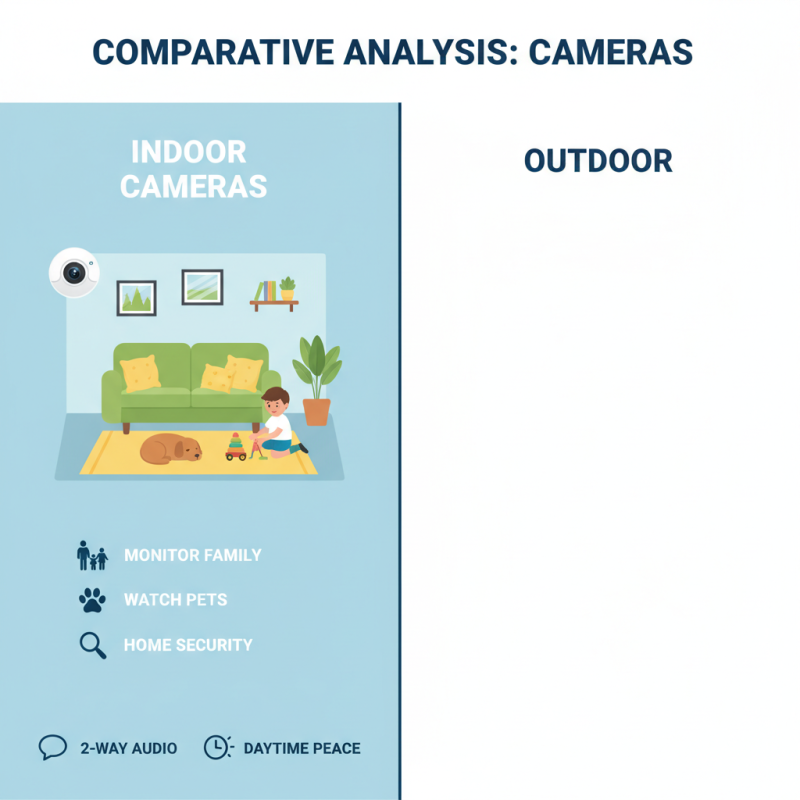 COMPARATIVE ANALYSIS: CAMERAS

INDOOR CAMERAS

MONITOR FAMILY

WATCH PETS

HOME SECURITY

2-WAY AUDIO

DAYTIME PEACE

OUTDOOR